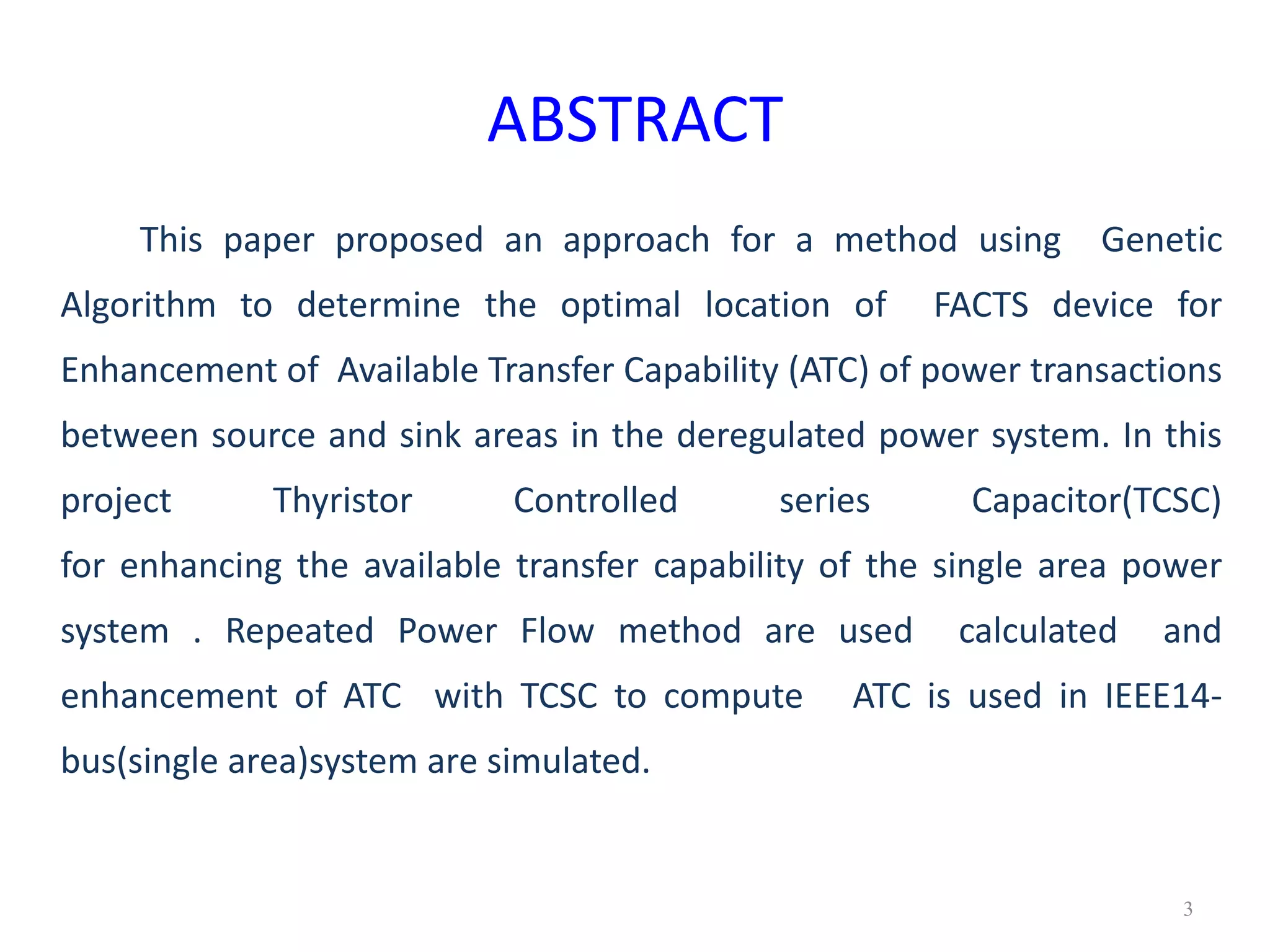 ABSTRACT

This paper proposed an approach for a method using Genetic Algorithm to determine the optimal location of FACTS device for Enhancement of Available Transfer Capability (ATC) of power transactions between source and sink areas in the deregulated power system. In this project Thyristor Controlled series Capacitor(TCSC) for enhancing the available transfer capability of the single area power system . Repeated Power Flow method are used calculated and enhancement of ATC with TCSC to compute ATC is used in IEEE14-bus(single area)system are simulated.

3